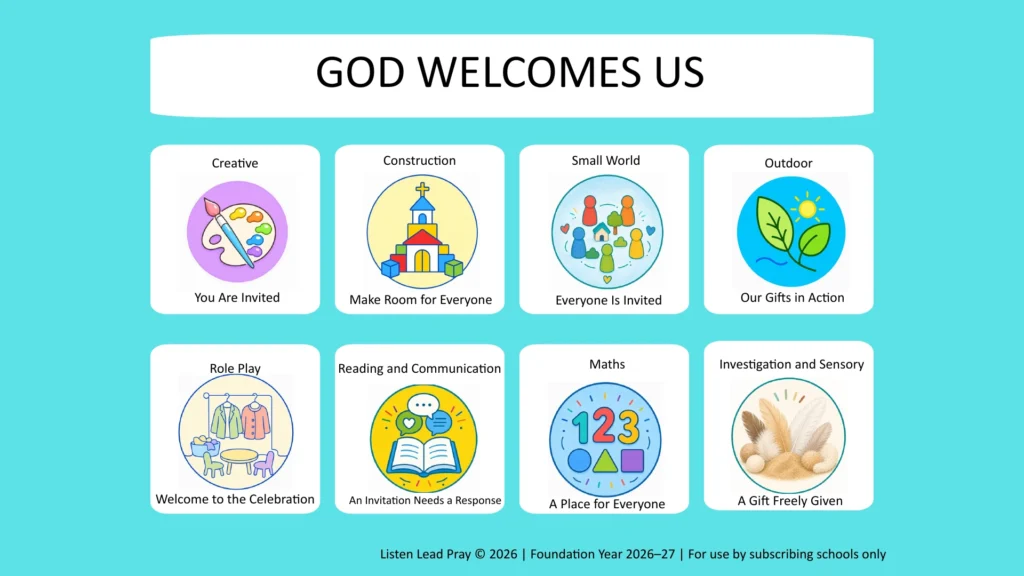 GOD WELCOMES US

Creative

You Are Invited

Construction

Make Room for Everyone

Small World

Everyone Is Invited

Outdoor

Our Gifts in Action

Role Play

Welcome to the Celebration

Reading and Communication

An Invitation Needs a Response

Maths

123

A Place for Everyone

Investigation and Sensory

A Gift Freely Given

Listen Lead Pray © 2026 | Foundation Year 2026–27 | For use by subscribing schools only